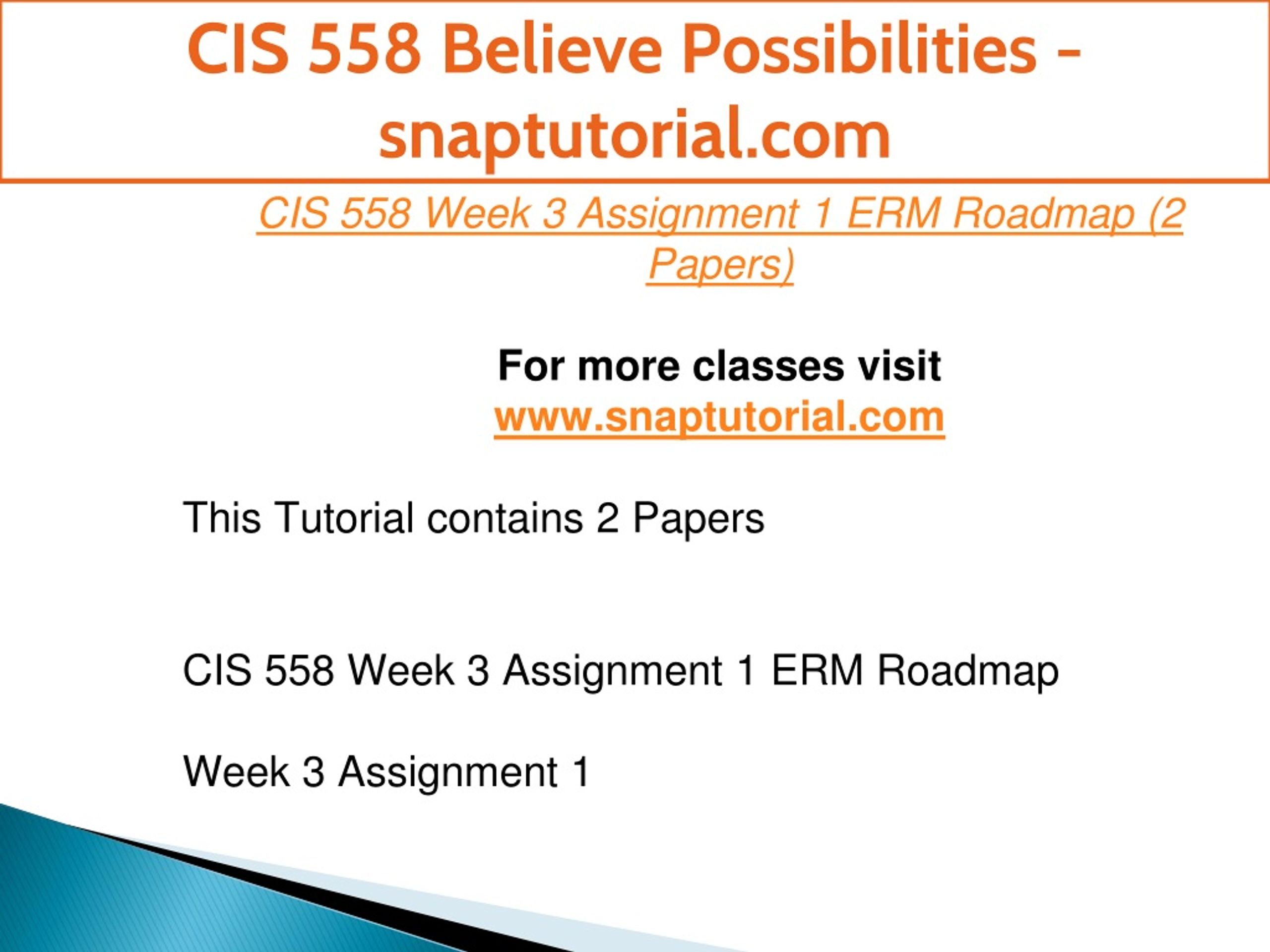 CIS 558 Believe Possibilities - snaptutorial.com

CIS 558 Week 3 Assignment 1 ERM Roadmap (2 Papers)

For more classes visit
www.snaptutorial.com

This Tutorial contains 2 Papers

CIS 558 Week 3 Assignment 1 ERM Roadmap

Week 3 Assignment 1